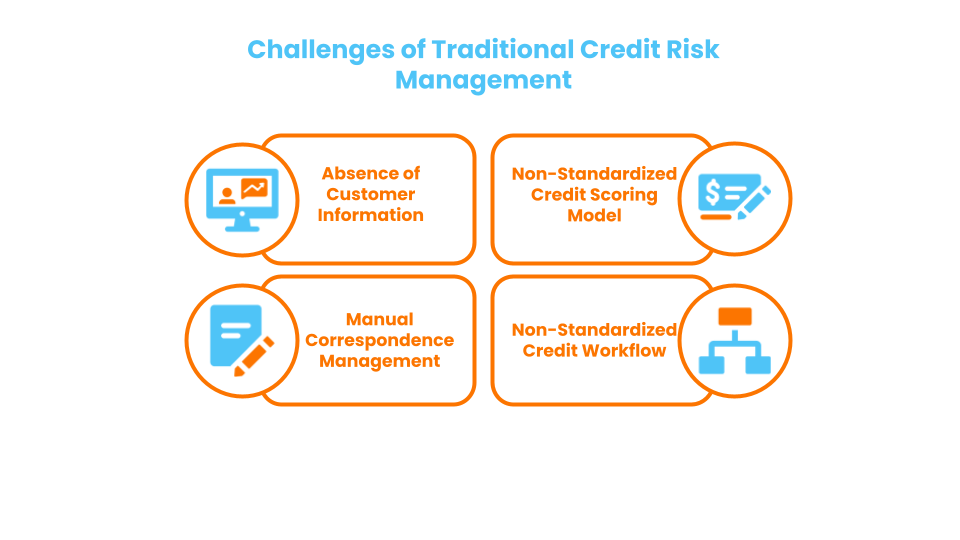 Challenges of Traditional Credit Risk Management

Absence of Customer Information

Non-Standardized Credit Scoring Model

Manual Correspondence Management

Non-Standardized Credit Workflow